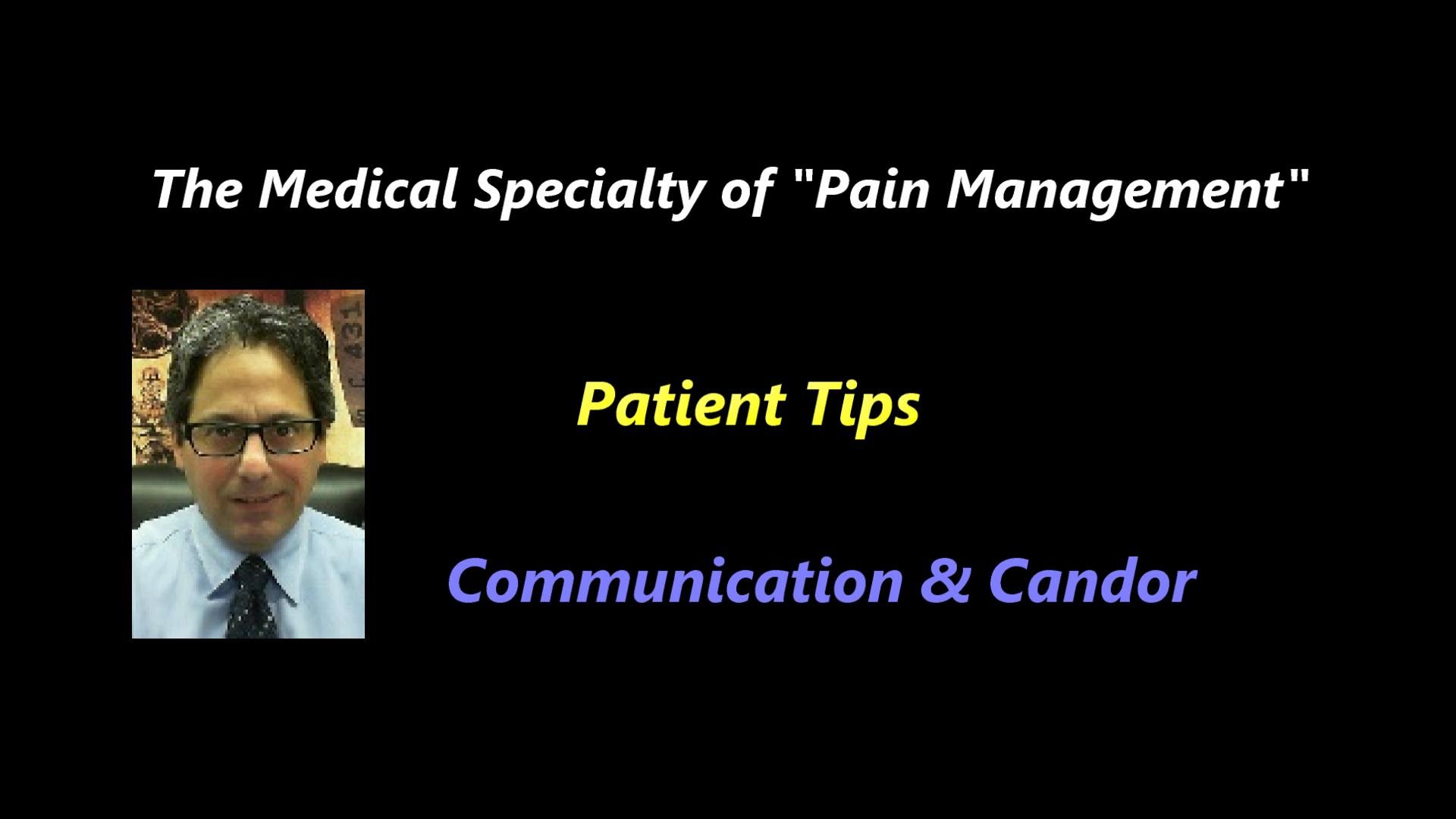 The Medical Specialty of "Pain Management"

Patient Tips

Communication & Candor